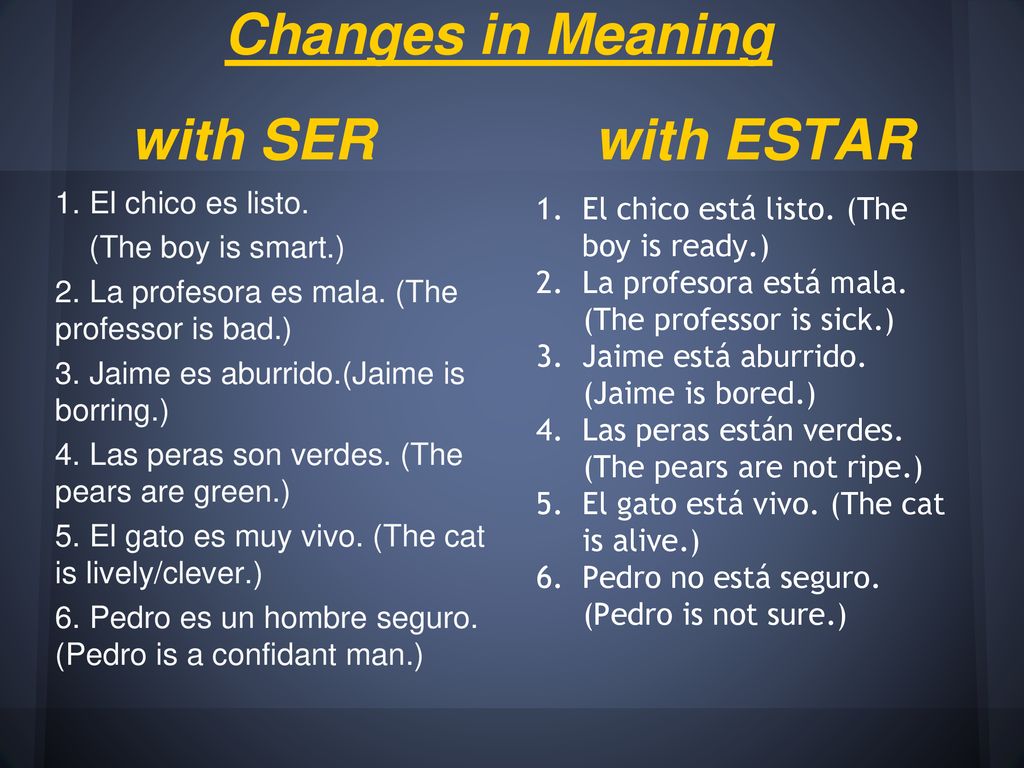 Changes in Meaning

with SER

1. El chico es listo.
(The boy is smart.)

2. La profesora es mala. (The professor is bad.)

3. Jaime es aburrido.(Jaime is borring.)

4. Las peras son verdes. (The pears are green.)

5. El gato es muy vivo. (The cat is lively/clever.)

6. Pedro es un hombre seguro. (Pedro is a confidant man.)

with ESTAR

1. El chico está listo. (The boy is ready.)
2. La profesora está mala. (The professor is sick.)
3. Jaime está aburrido. (Jaime is bored.)
4. Las peras están verdes. (The pears are not ripe.)
5. El gato está vivo. (The cat is alive.)
6. Pedro no está seguro. (Pedro is not sure.)